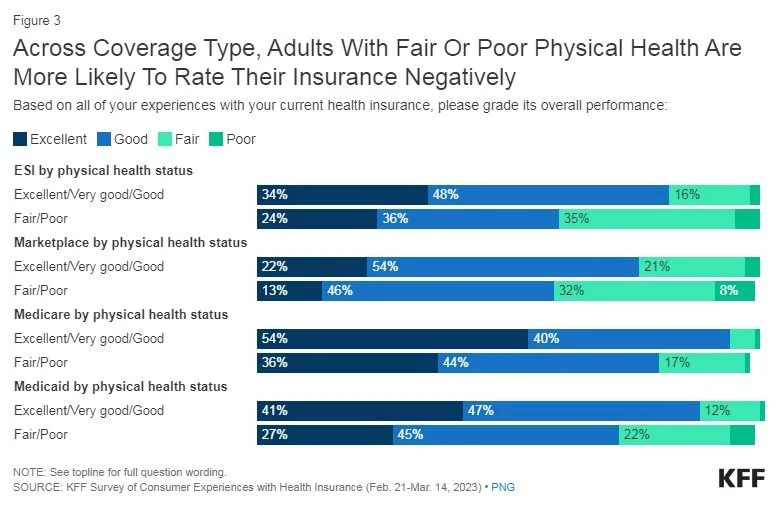 Figure 3

Across Coverage Type, Adults With Fair Or Poor Physical Health Are More Likely To Rate Their Insurance Negatively

Based on all of your experiences with your current health insurance, please grade its overall performance:

Excellent Good Fair Poor

ESI by physical health status
Excellent/Very good/Good 34% 48% 16%
Fair/Poor 24% 36% 35%

Marketplace by physical health status
Excellent/Very good/Good 22% 54% 21%
Fair/Poor 13% 46% 32% 8%

Medicare by physical health status
Excellent/Very good/Good 54% 40%
Fair/Poor 36% 44% 17%

Medicaid by physical health status
Excellent/Very good/Good 41% 47% 12%
Fair/Poor 27% 45% 22%

NOTE: See topline for full question wording.
SOURCE: KFF Survey of Consumer Experiences with Health Insurance (Feb. 21-Mar. 14, 2023) • PNG

KFF